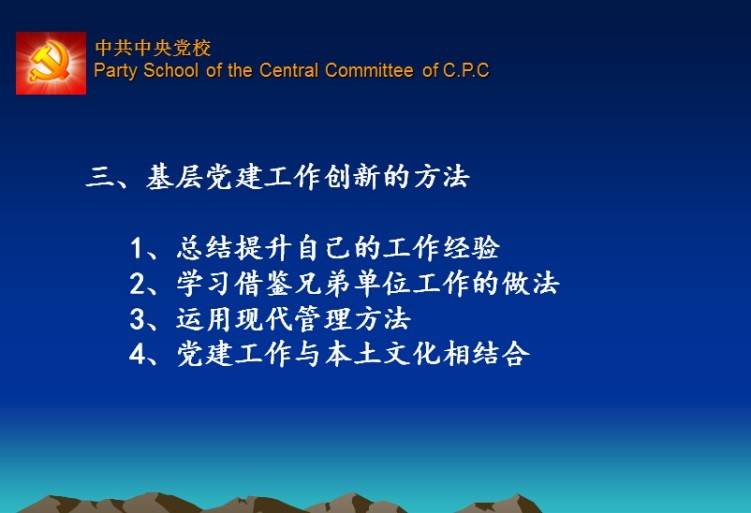 中共中央党校
Party School of the Central Committee of C.P.C

三、基层党建工作创新的方法

1、总结提升自己的工作经验
2、学习借鉴兄弟单位工作的做法
3、运用现代管理方法
4、党建工作与本土文化相结合